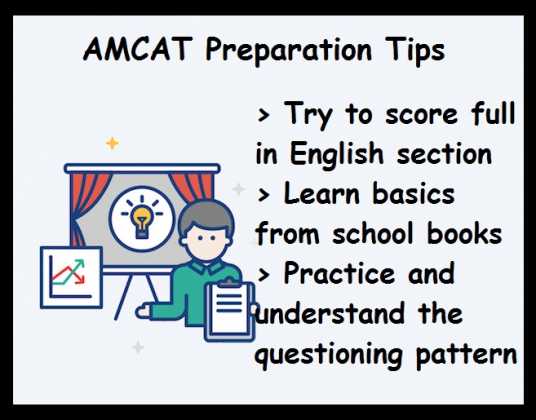 AMCAT Preparation Tips

> Try to score full in English section
> Learn basics from school books
> Practice and understand the questioning pattern